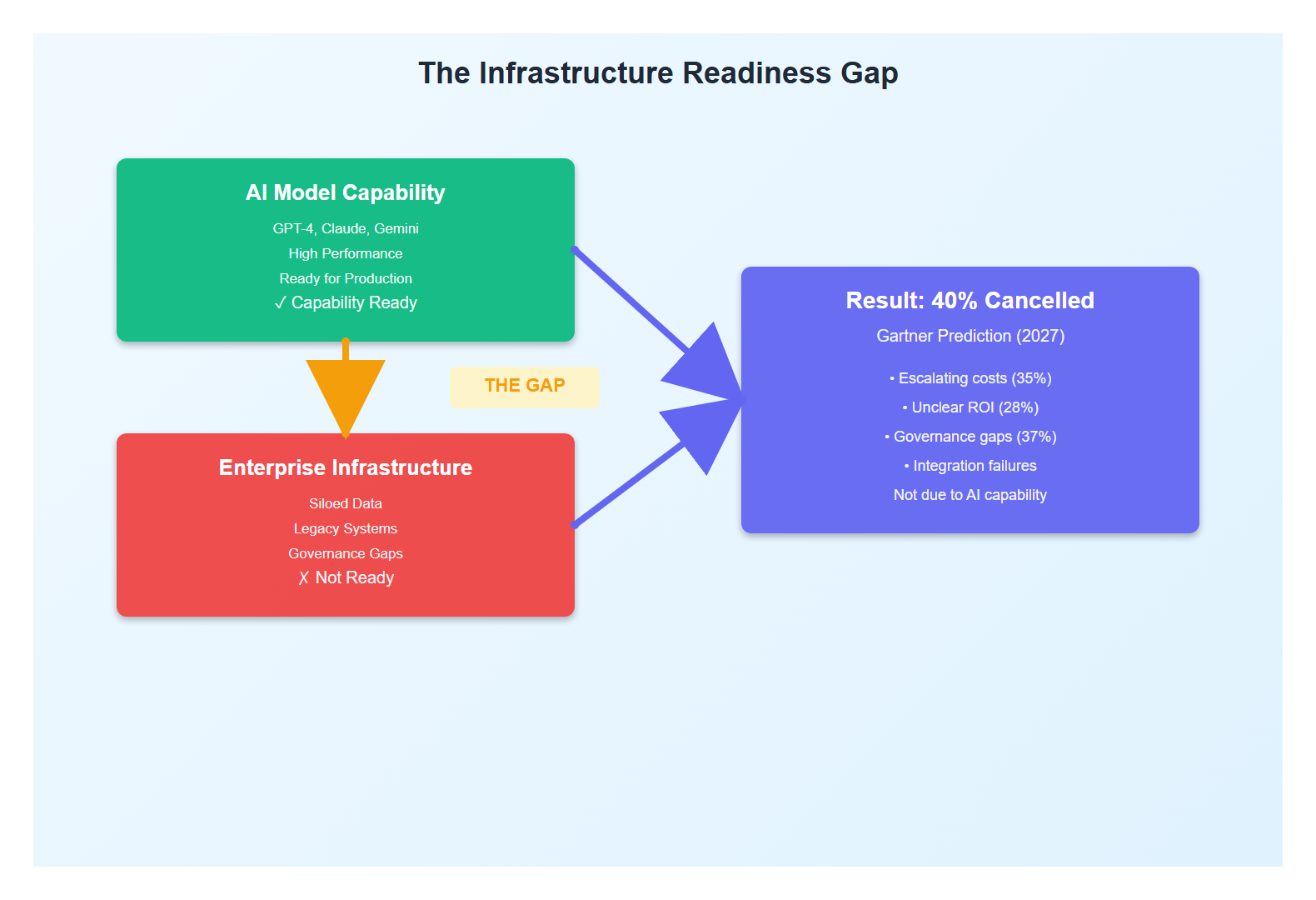 The Infrastructure Readiness Gap

AI Model Capability

GPT-4, Claude, Gemini

High Performance

Ready for Production

✓ Capability Ready

THE GAP

Enterprise Infrastructure

Siloed Data

Legacy Systems

Governance Gaps

✗ Not Ready

Result: 40% Cancelled

Gartner Prediction (2027)

• Escalating costs (35%)

• Unclear ROI (28%)

• Governance gaps (37%)

• Integration failures

Not due to AI capability